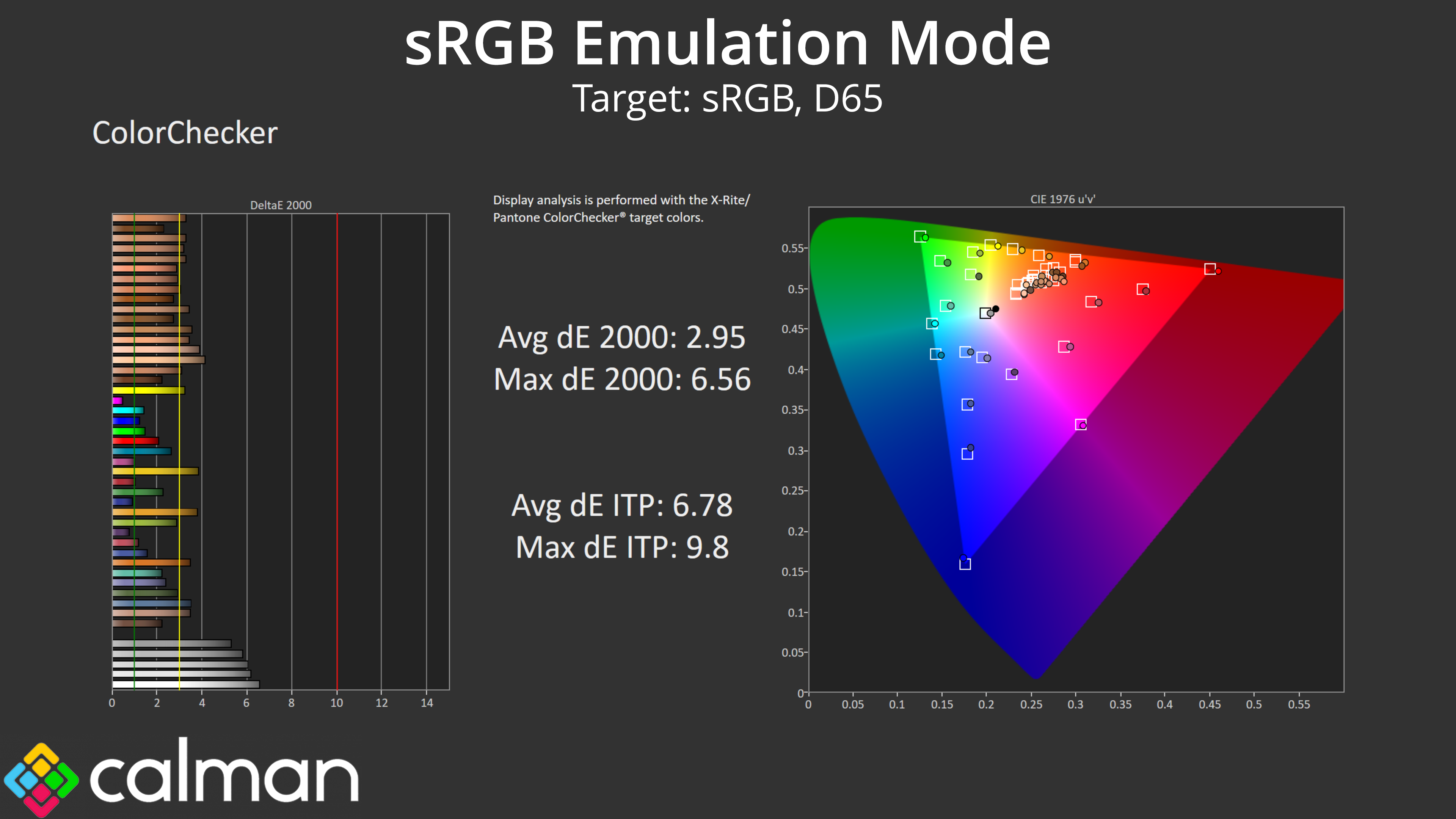 sRGB Emulation Mode
Target: sRGB, D65

ColorChecker

DeltaE 2000

0 2 4 6 8 10 12 14

Display analysis is performed with the X-Rite/ Pantone ColorChecker® target colors.

Avg dE 2000: 2.95
Max dE 2000: 6.56

Avg dE ITP: 6.78
Max dE ITP: 9.8

CIE 1976 u'v'

0.55
0.5
0.45
0.4
0.35
0.3
0.25
0.2
0.15
0.1
0.05
0

0 0.05 0.1 0.15 0.2 0.25 0.3 0.35 0.4 0.45 0.5 0.55

calman